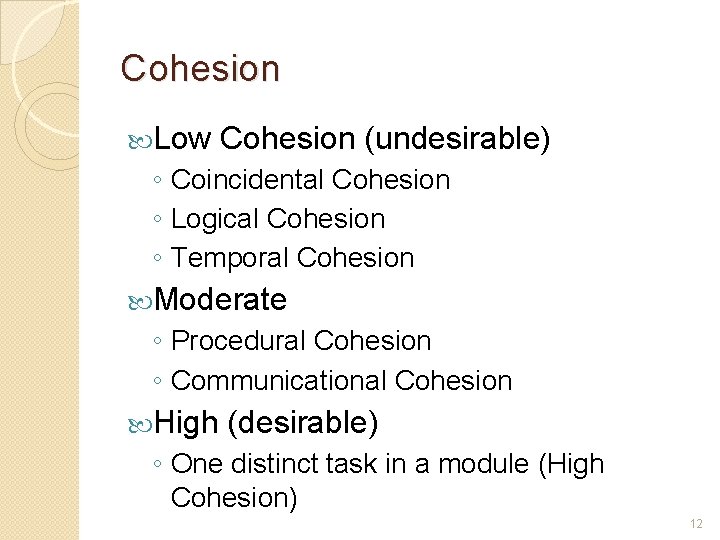 Cohesion

Low Cohesion (undesirable)
◦ Coincidental Cohesion
◦ Logical Cohesion
◦ Temporal Cohesion

Moderate
◦ Procedural Cohesion
◦ Communicational Cohesion

High (desirable)
◦ One distinct task in a module (High Cohesion)

12